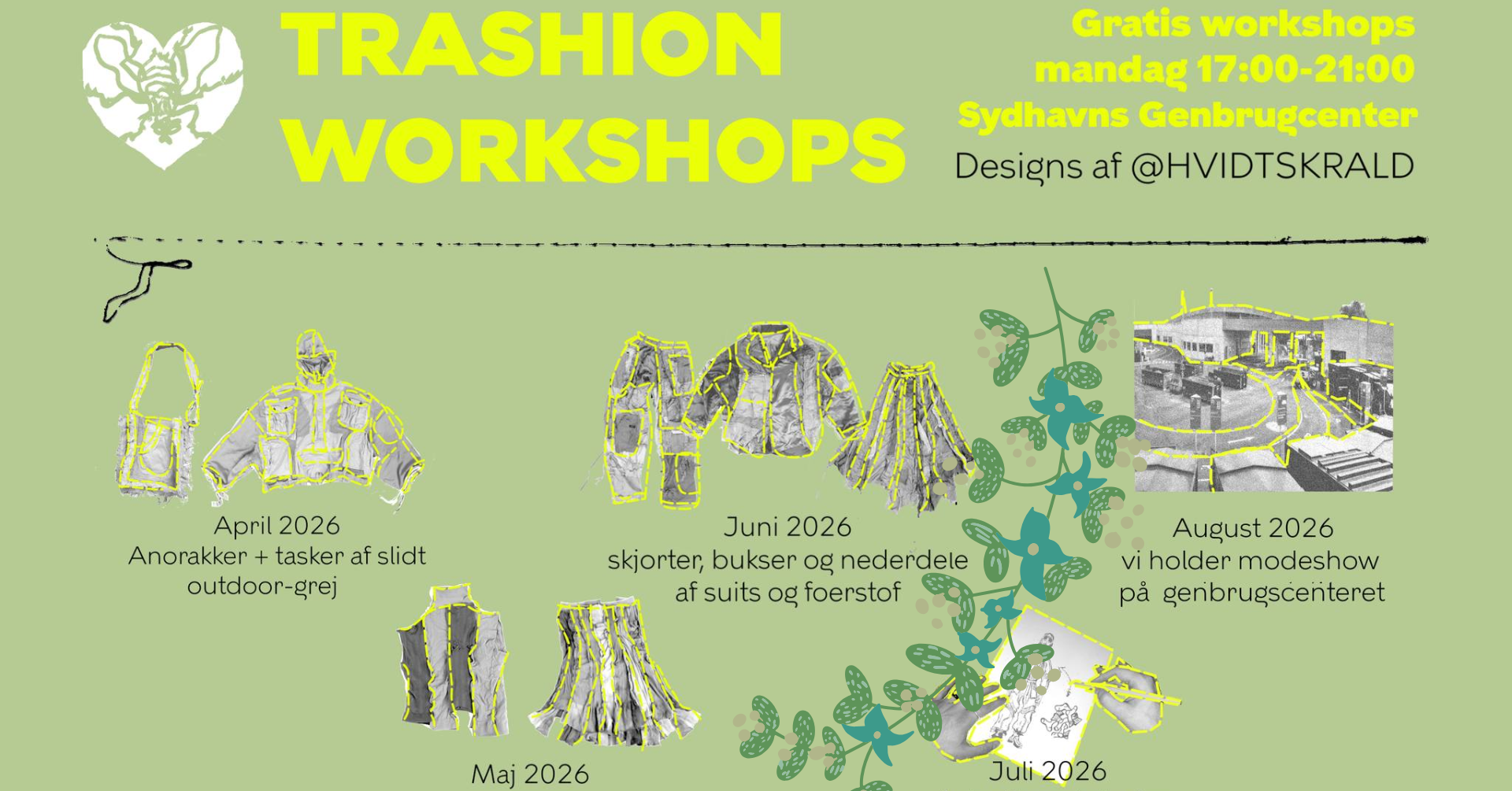 TRASHION WORKSHOPS

Gratis workshops
mandag 17:00-21:00
Sydhavns Genbrugcenter
Designs af @HVIDTSKRALD

April 2026
Anorakker + tasker af slidt
outdoor-grej

Juni 2026
skjorter, bukser og nederdele
af suits og foerstof

August 2026
vi holder modeshow
på genbrugscenteret

Maj 2026

Juli 2026